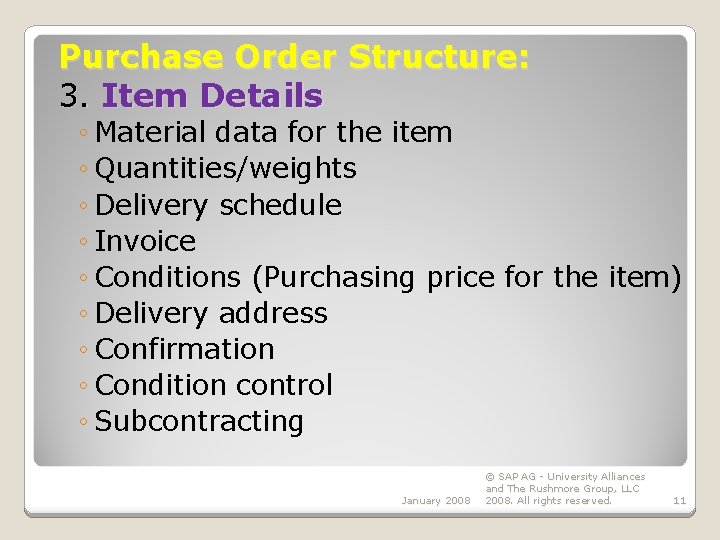 Purchase Order Structure:
3. Item Details

◦ Material data for the item
◦ Quantities/weights
◦ Delivery schedule
◦ Invoice
◦ Conditions (Purchasing price for the item)
◦ Delivery address
◦ Confirmation
◦ Condition control
◦ Subcontracting

January 2008

© SAP AG - University Alliances and The Rushmore Group, LLC 2008. All rights reserved.

11